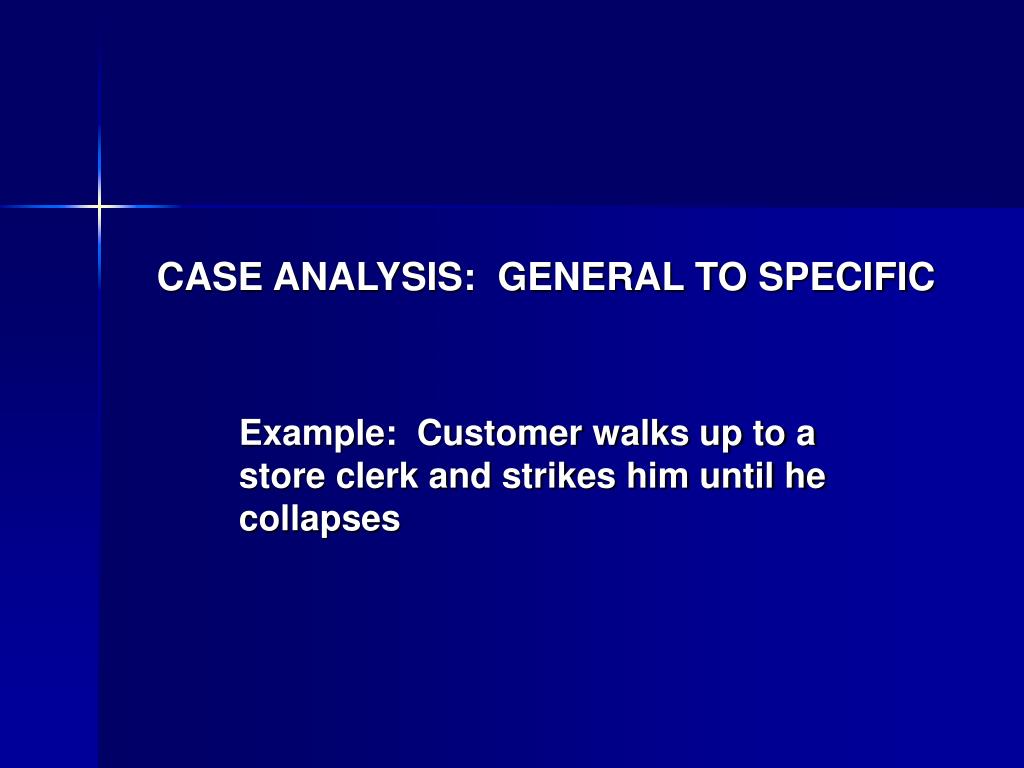 CASE ANALYSIS:  GENERAL TO SPECIFIC

Example:  Customer walks up to a store clerk and strikes him until he collapses